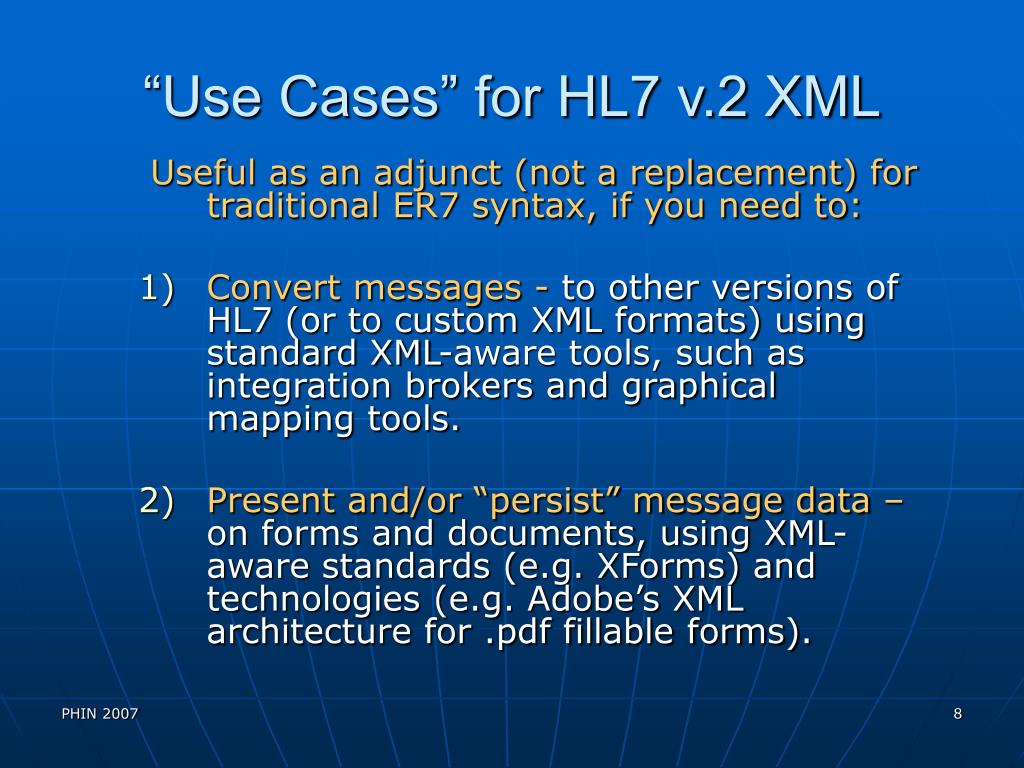 “Use Cases” for HL7 v.2 XML

Useful as an adjunct (not a replacement) for traditional ER7 syntax, if you need to:

1) Convert messages - to other versions of HL7 (or to custom XML formats) using standard XML-aware tools, such as integration brokers and graphical mapping tools.

2) Present and/or “persist” message data – on forms and documents, using XML-aware standards (e.g. XForms) and technologies (e.g. Adobe’s XML architecture for .pdf fillable forms).

PHIN 2007

8